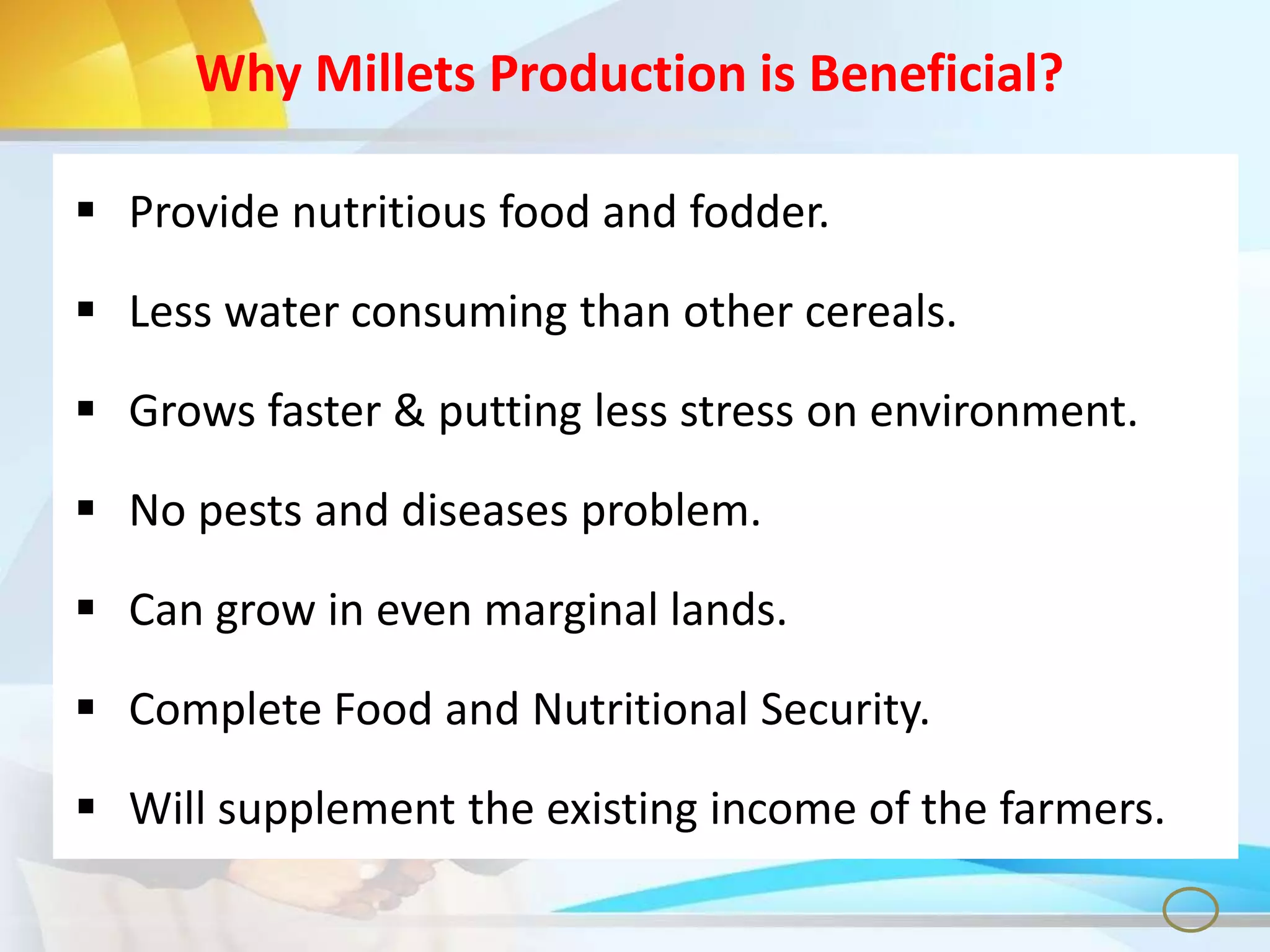 Why Millets Production is Beneficial?

▪ Provide nutritious food and fodder.

▪ Less water consuming than other cereals.

▪ Grows faster & putting less stress on environment.

▪ No pests and diseases problem.

▪ Can grow in even marginal lands.

▪ Complete Food and Nutritional Security.

▪ Will supplement the existing income of the farmers.